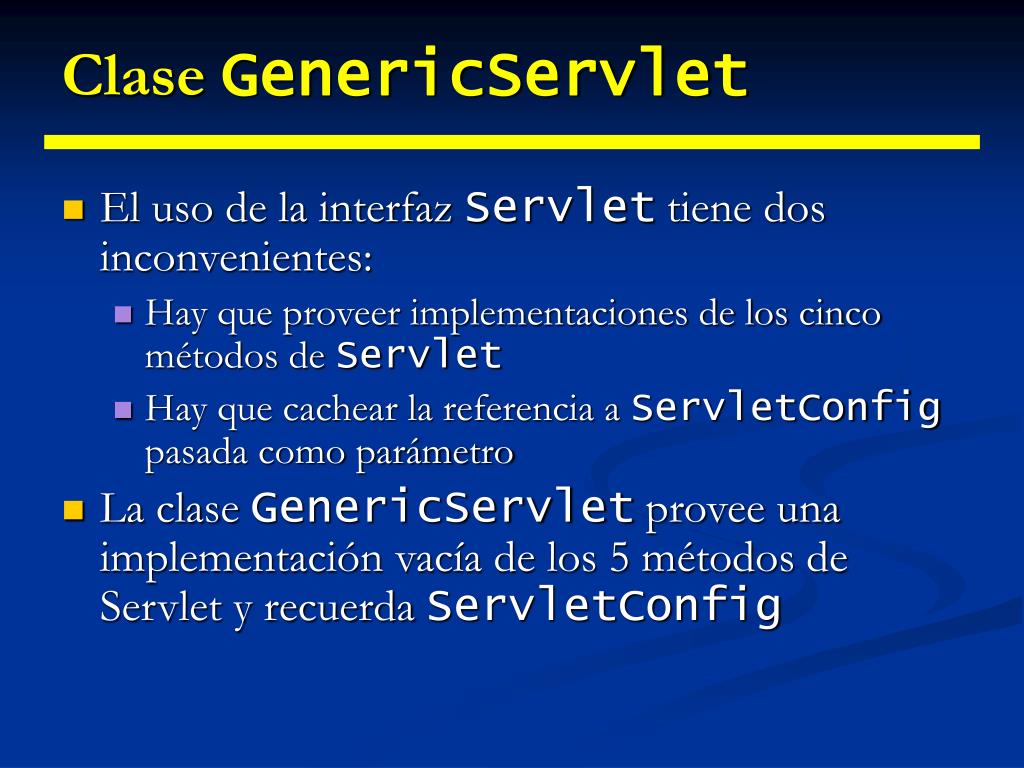 Clase GenericServlet

El uso de la interfaz Servlet tiene dos inconvenientes:

Hay que proveer implementaciones de los cinco métodos de Servlet

Hay que cachear la referencia a ServletConfig pasada como parámetro

La clase GenericServlet provee una implementación vacía de los 5 métodos de Servlet y recuerda ServletConfig